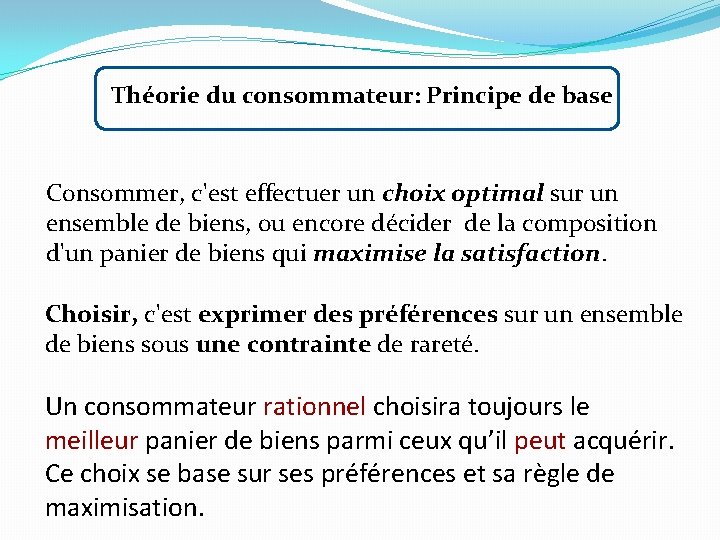 Théorie du consommateur: Principe de base

Consommer, c'est effectuer un choix optimal sur un ensemble de biens, ou encore décider de la composition d'un panier de biens qui maximise la satisfaction.

Choisir, c'est exprimer des préférences sur un ensemble de biens sous une contrainte de rareté.

Un consommateur rationnel choisira toujours le meilleur panier de biens parmi ceux qu'il peut acquérir. Ce choix se base sur ses préférences et sa règle de maximisation.